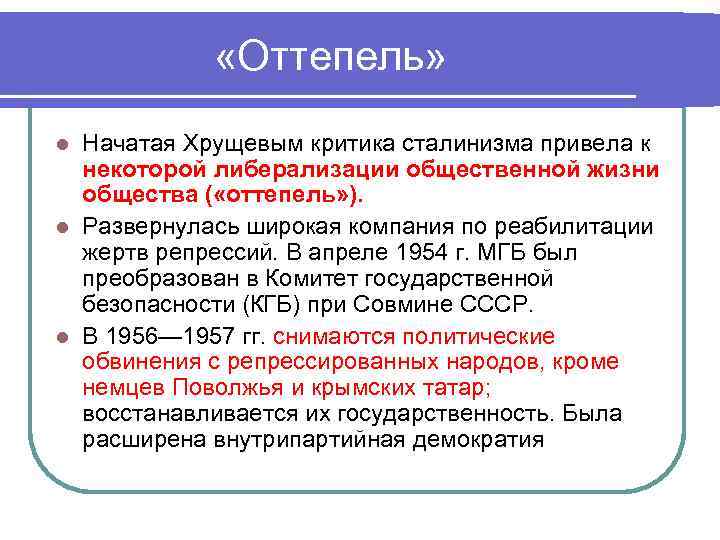 «Оттепель»

Начатая Хрущевым критика сталинизма привела к некоторой либерализации общественной жизни общества («оттепель»).

Развернулась широкая компания по реабилитации жертв репрессий. В апреле 1954 г. МГБ был преобразован в Комитет государственной безопасности (КГБ) при Совмине СССР.

В 1956—1957 гг. снимаются политические обвинения с репрессированных народов, кроме немцев Поволжья и крымских татар; восстанавливается их государственность. Была расширена внутрипартийная демократия